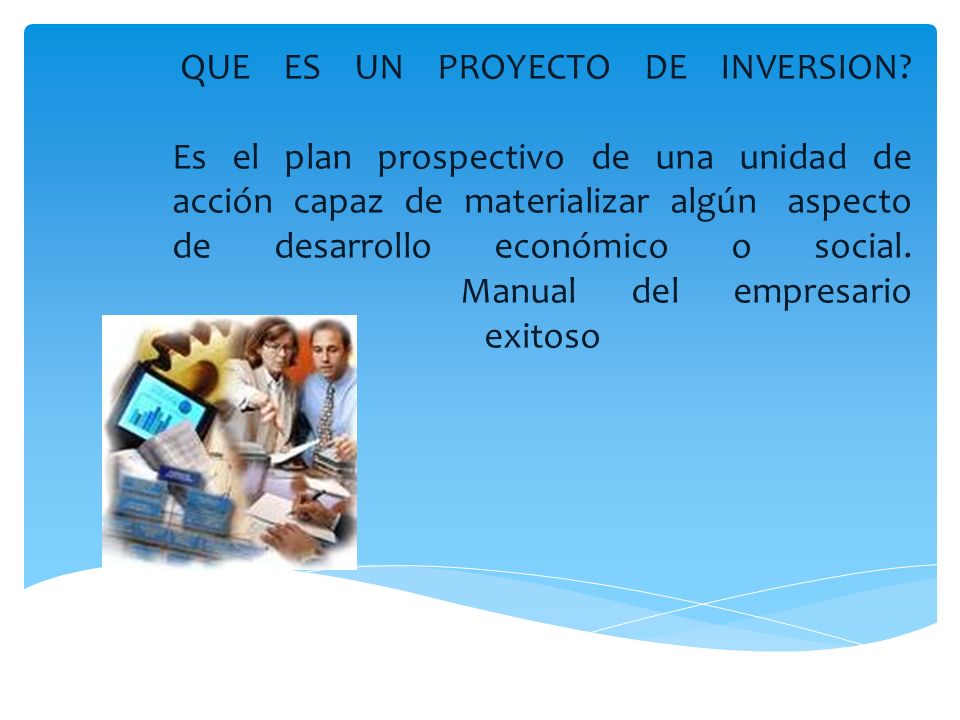 QUE ES UN PROYECTO DE INVERSION?

Es el plan prospectivo de una unidad de acción capaz de materializar algún aspecto de desarrollo económico o social. Manual del empresario exitoso